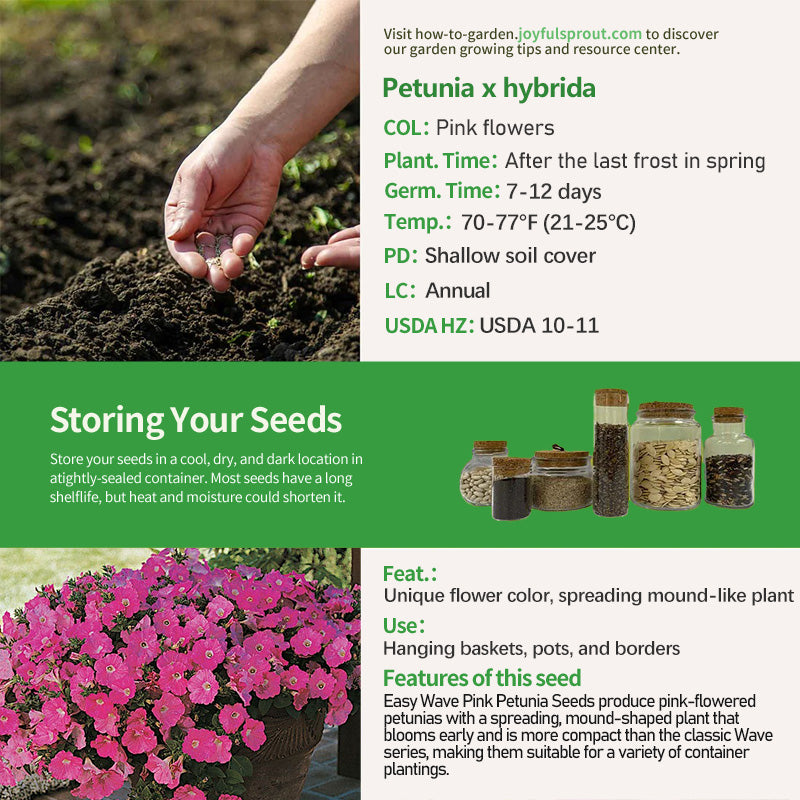 Visit how-to-garden.joyfulsprout.com to discover our garden growing tips and resource center.

Petunia x hybrida

COL: Pink flowers

Plant. Time: After the last frost in spring

Germ. Time: 7-12 days

Temp.: 70-77°F (21-25°C)

PD: Shallow soil cover

LC: Annual

USDA HZ: USDA 10-11

Storing Your Seeds

Store your seeds in a cool, dry, and dark location in atightly-sealed container. Most seeds have a long shelflife, but heat and moisture could shorten it.

Feat.:

Unique flower color, spreading mound-like plant

Use:

Hanging baskets, pots, and borders

Features of this seed

Easy Wave Pink Petunia Seeds produce pink-flowered petunias with a spreading, mound-shaped plant that blooms early and is more compact than the classic Wave series, making them suitable for a variety of container plantings.